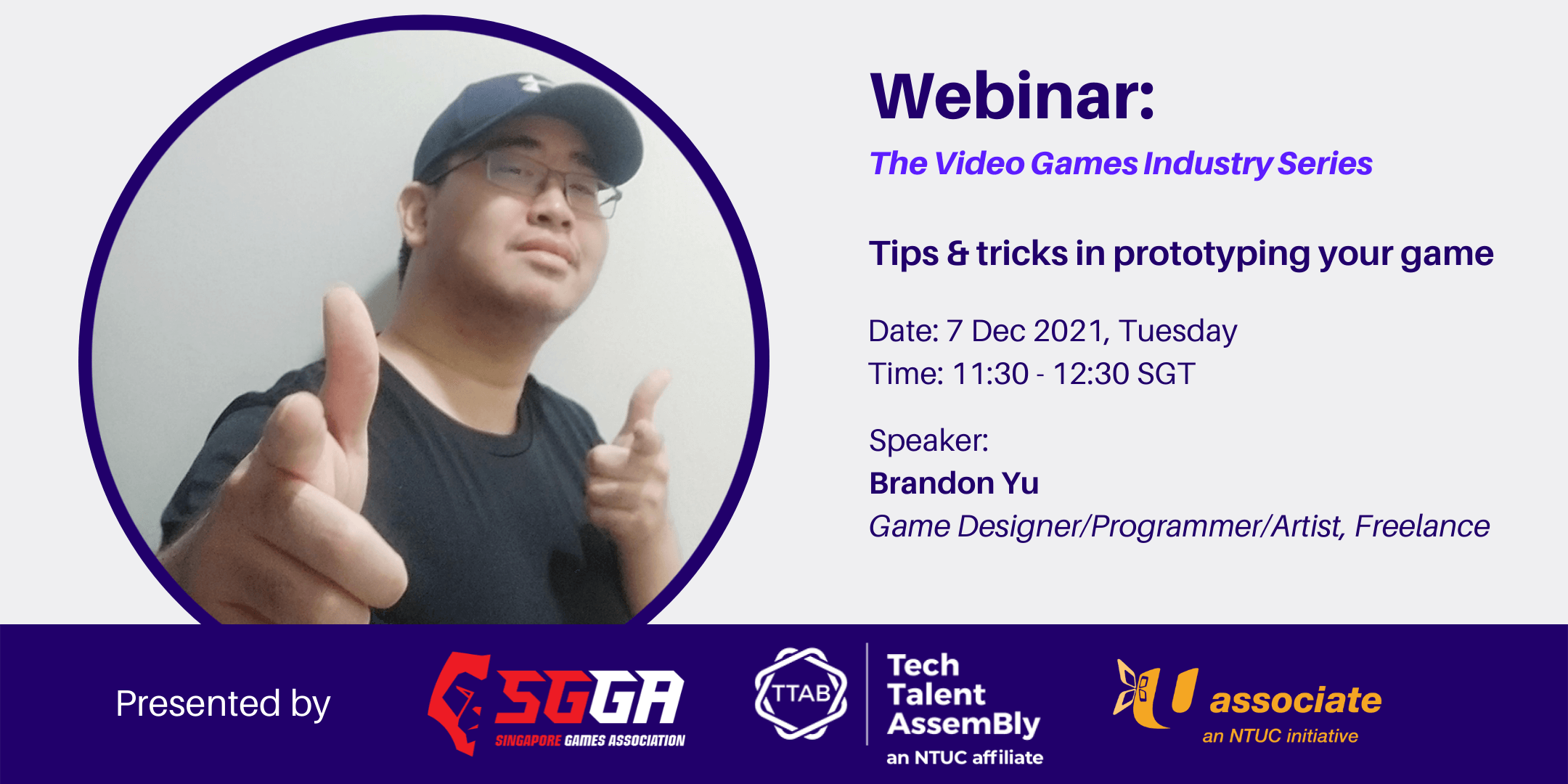 Webinar:
The Video Games Industry Series

Tips & tricks in prototyping your game

Date: 7 Dec 2021, Tuesday
Time: 11:30 - 12:30 SGT

Speaker:
Brandon Yu
Game Designer/Programmer/Artist, Freelance

Presented by

SGGA
SINGAPORE GAMES ASSOCIATION

TTAB
Tech Talent AssemBly
an NTUC affiliate

U associate
an NTUC initiative